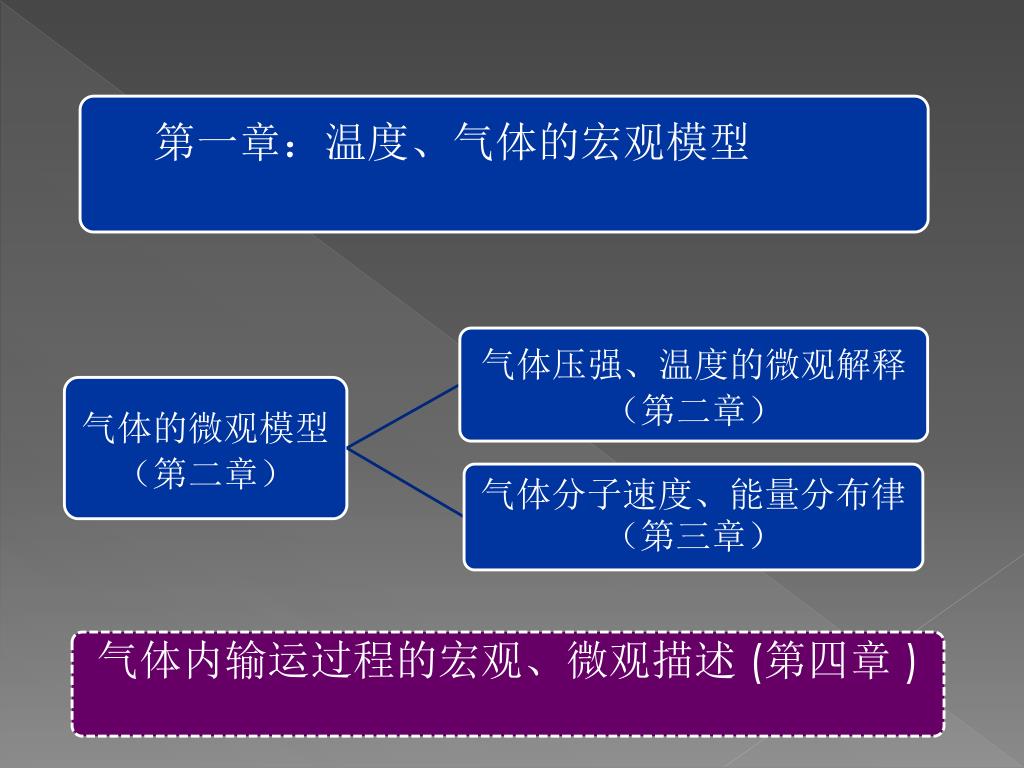 第一章：温度、气体的宏观模型

气体的微观模型
（第二章）

气体压强、温度的微观解释
（第二章）

气体分子速度、能量分布律
（第三章）

气体内输运过程的宏观、微观描述 (第四章 )